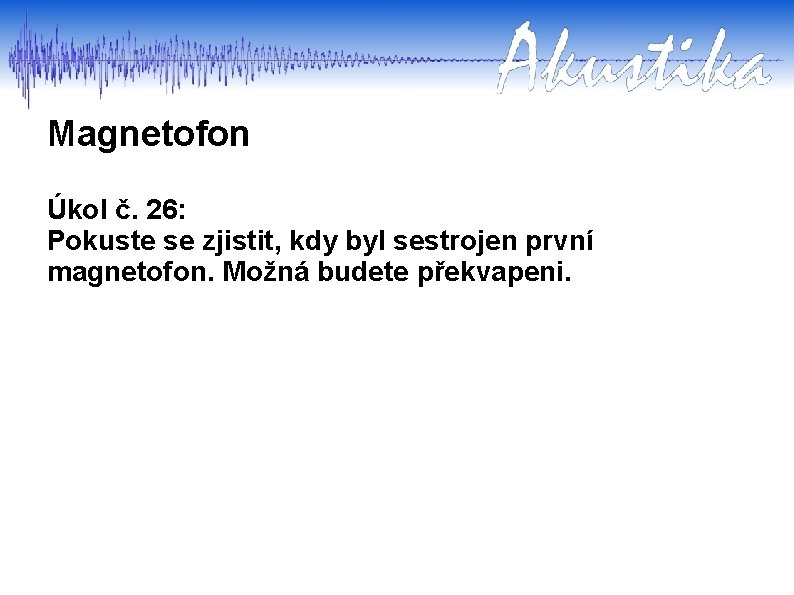 Akustika

Magnetofon

Úkol č. 26:
Pokuste se zjistit, kdy byl sestrojen první magnetofon. Možná budete překvapeni.